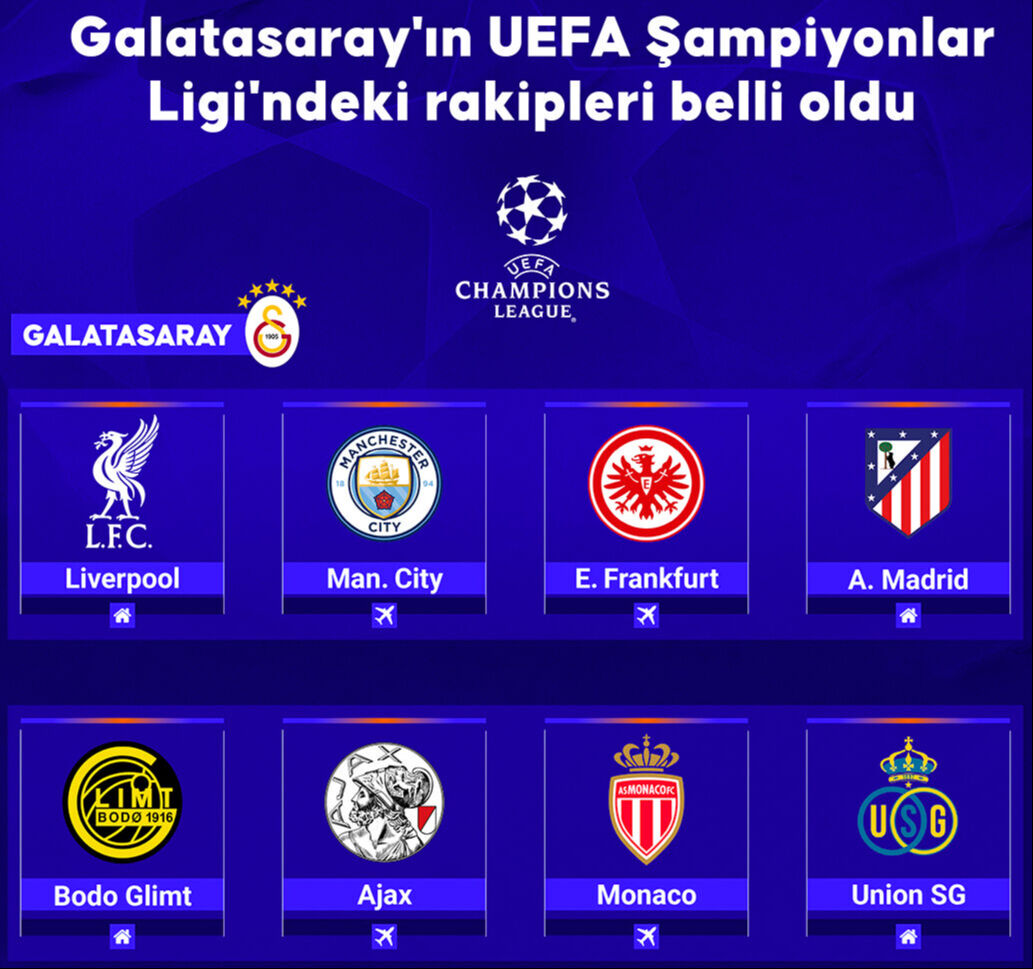 Galatasaray'ın UEFA Şampiyonlar Ligi'ndeki rakipleri belli oldu

UEFA CHAMPIONS LEAGUE

GALATASARAY

1905

L.F.C.

Liverpool

MANCHESTER CITY 18 94

Man. City

E. Frankfurt

A. Madrid

GLIMT BODØ 1916

Bodo Glimt

Ajax

AS MONACO FC

Monaco

USG

Union SG